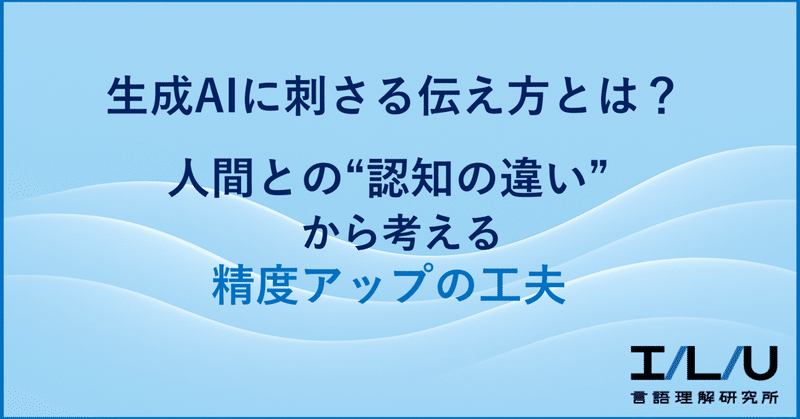 生成AIに刺さる伝え方とは？

人間との“認知の違い”から考える精度アップの工夫

I/L/U
言語理解研究所